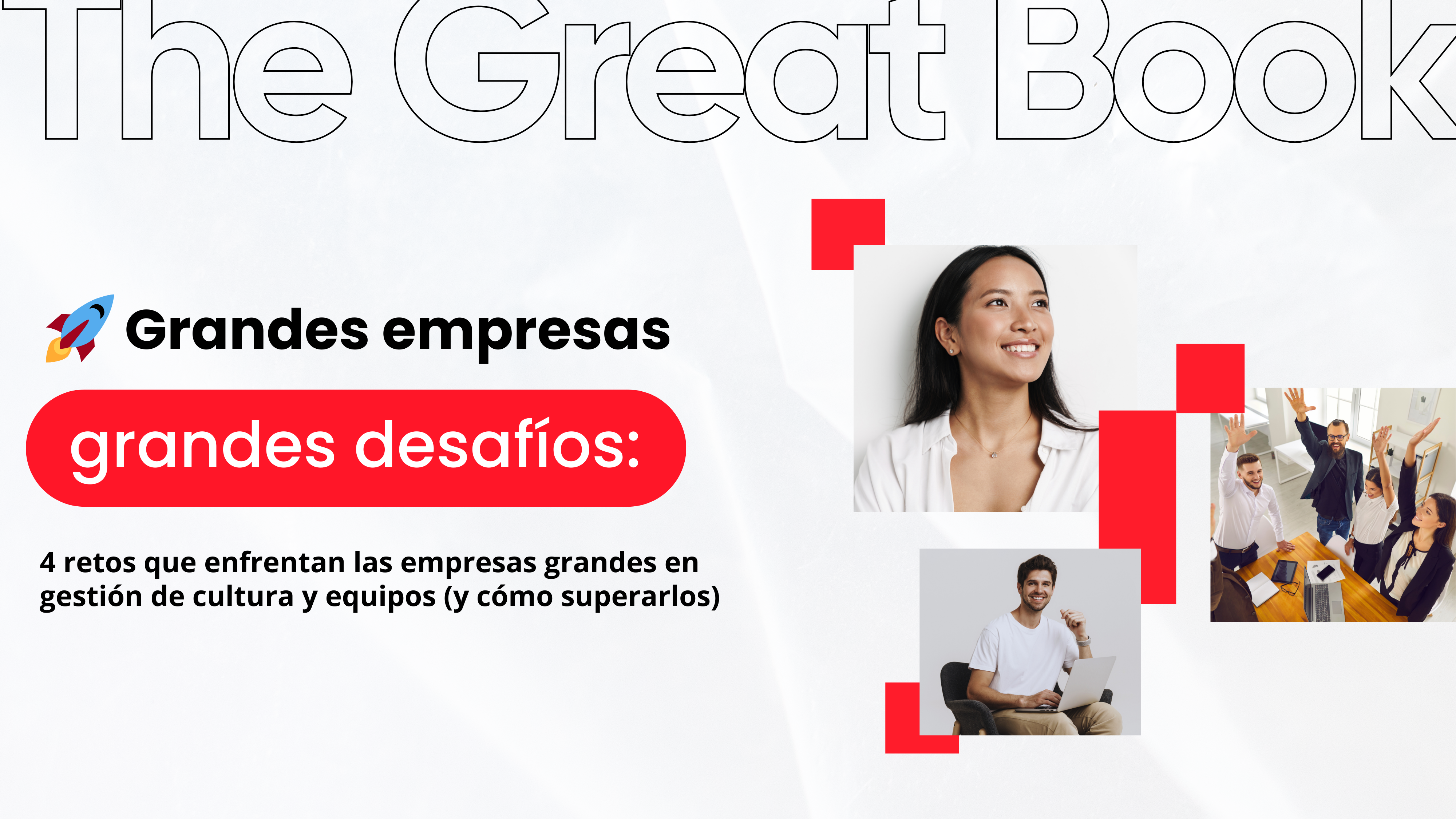 The Great Book

Grandes empresas

grandes desafíos:

4 retos que enfrentan las empresas grandes en gestión de cultura y equipos (y cómo superarlos)